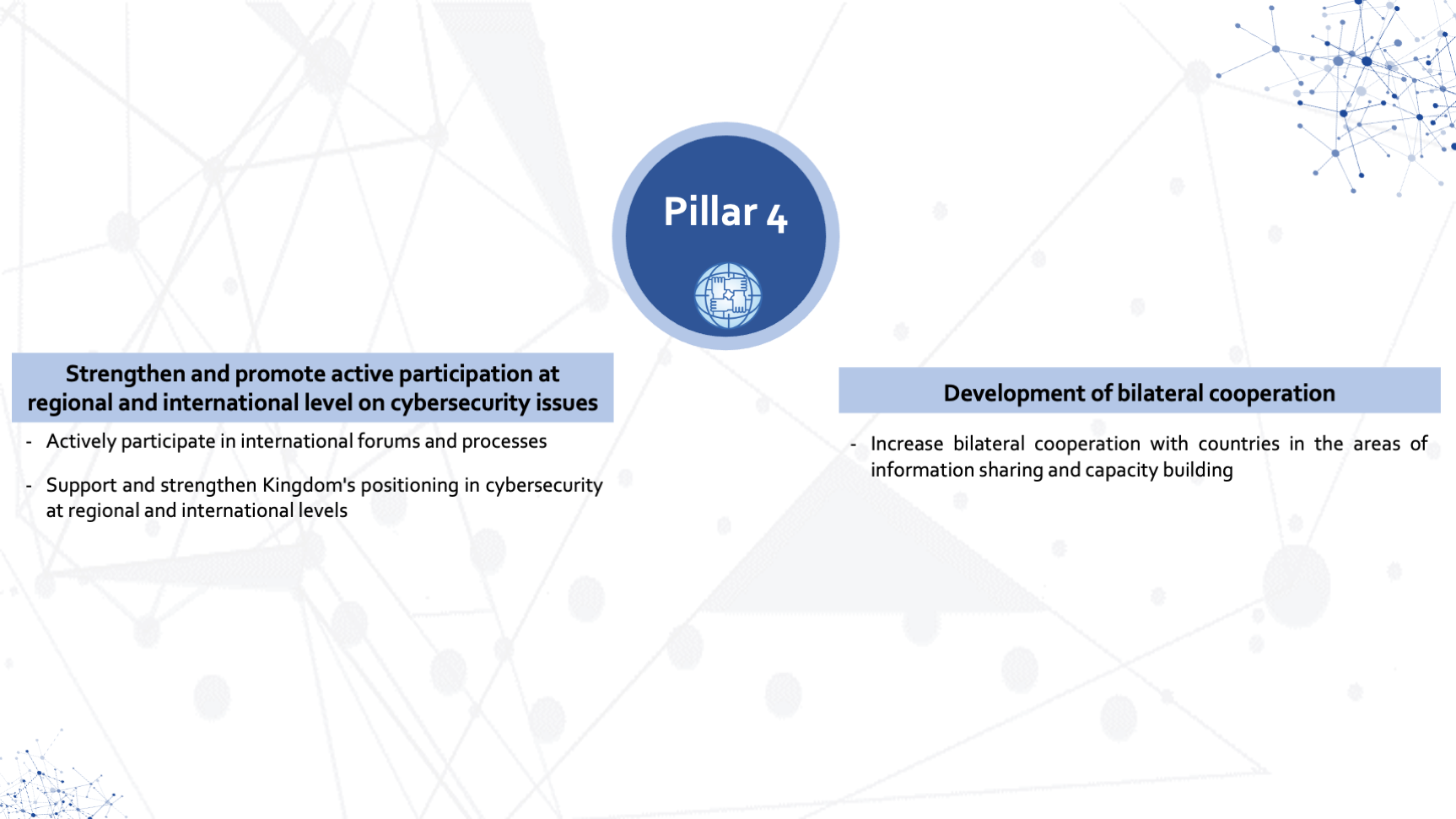 Pillar 4

Strengthen and promote active participation at regional and international level on cybersecurity issues

- Actively participate in international forums and processes

- Support and strengthen Kingdom's positioning in cybersecurity at regional and international levels

Development of bilateral cooperation

- Increase bilateral cooperation with countries in the areas of information sharing and capacity building